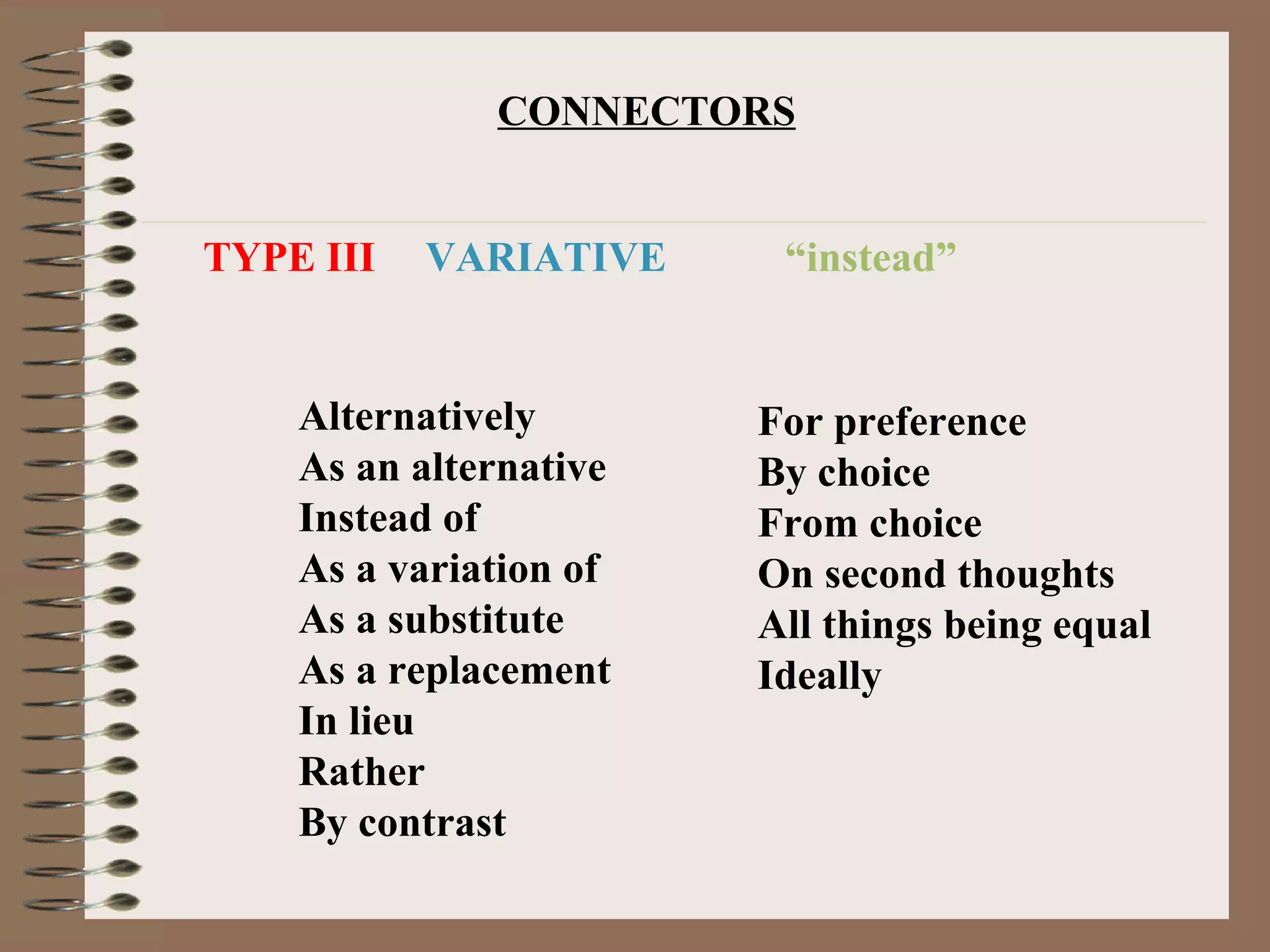 CONNECTORS

TYPE III VARIATIVE “instead”

Alternatively
As an alternative
Instead of
As a variation of
As a substitute
As a replacement
In lieu
Rather
By contrast

For preference
By choice
From choice
On second thoughts
All things being equal
Ideally